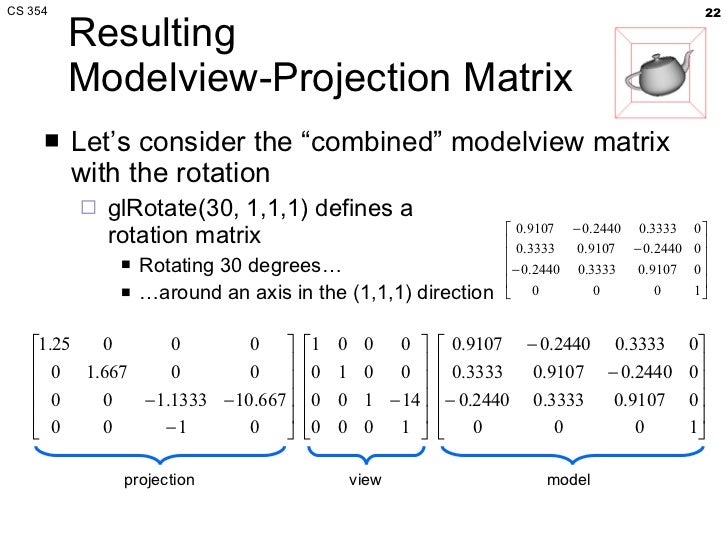 CS 354

22

Resulting Modelview-Projection Matrix

■ Let's consider the "combined" modelview matrix with the rotation

□ glRotate(30, 1,1,1) defines a rotation matrix

■ Rotating 30 degrees…

■ …around an axis in the (1,1,1) direction

$\begin{bmatrix} 0.9107 & -0.2440 & 0.3333 & 0 \\ 0.3333 & 0.9107 & -0.2440 & 0 \\ -0.2440 & 0.3333 & 0.9107 & 0 \\ 0 & 0 & 0 & 1 \end{bmatrix}$

$\begin{bmatrix} 1.25 & 0 & 0 & 0 \\ 0 & 1.667 & 0 & 0 \\ 0 & 0 & -1.1333 & -10.667 \\ 0 & 0 & -1 & 0 \end{bmatrix} \begin{bmatrix} 1 & 0 & 0 & 0 \\ 0 & 1 & 0 & 0 \\ 0 & 0 & 1 & -14 \\ 0 & 0 & 0 & 1 \end{bmatrix} \begin{bmatrix} 0.9107 & -0.2440 & 0.3333 & 0 \\ 0.3333 & 0.9107 & -0.2440 & 0 \\ -0.2440 & 0.3333 & 0.9107 & 0 \\ 0 & 0 & 0 & 1 \end{bmatrix}$

projection

view

model